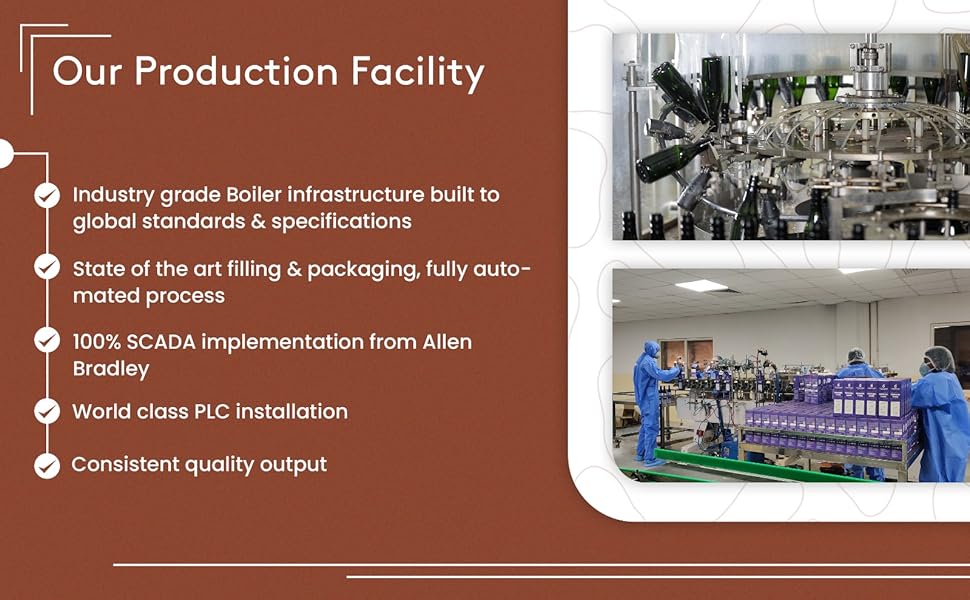 Our Production Facility

Industry grade Boiler infrastructure built to global standards & specifications

State of the art filling & packaging, fully automated process

100% SCADA implementation from Allen Bradley

World class PLC installation

Consistent quality output